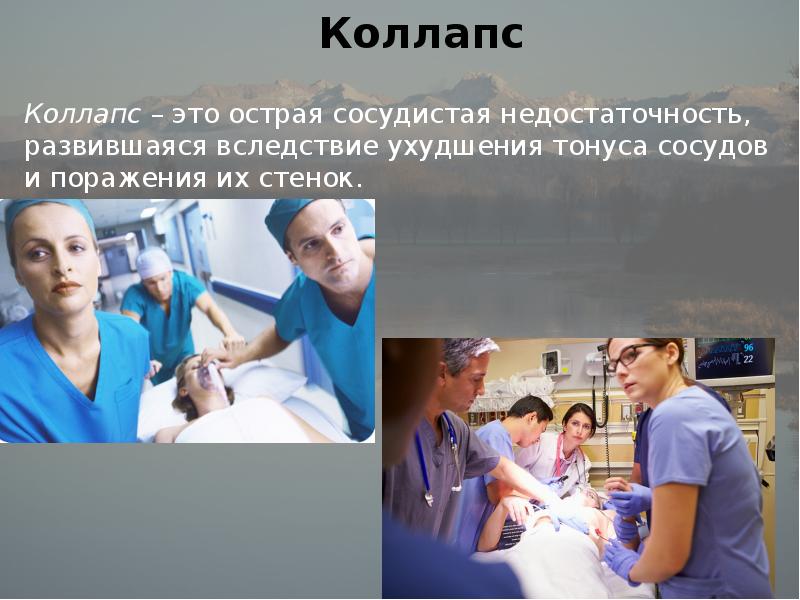 Коллапс

Коллапс – это острая сосудистая недостаточность, развившаяся вследствие ухудшения тонуса сосудов и поражения их стенок.

96
22